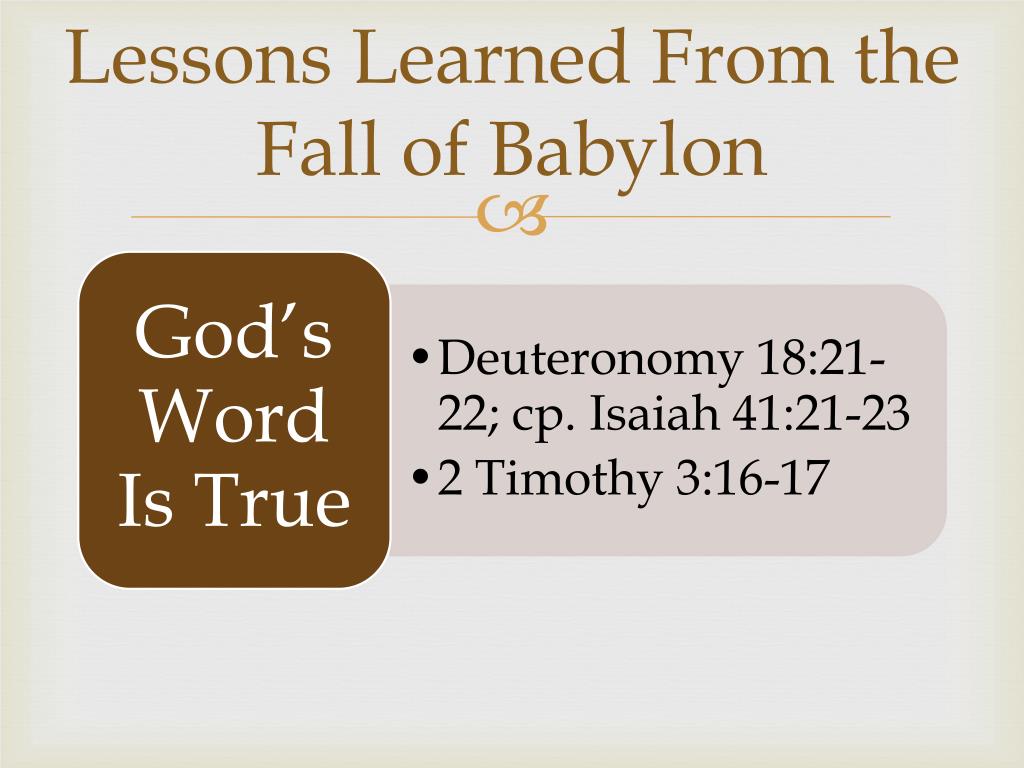 Lessons Learned From the Fall of Babylon

God's Word Is True

• Deuteronomy 18:21-22; cp. Isaiah 41:21-23
• 2 Timothy 3:16-17